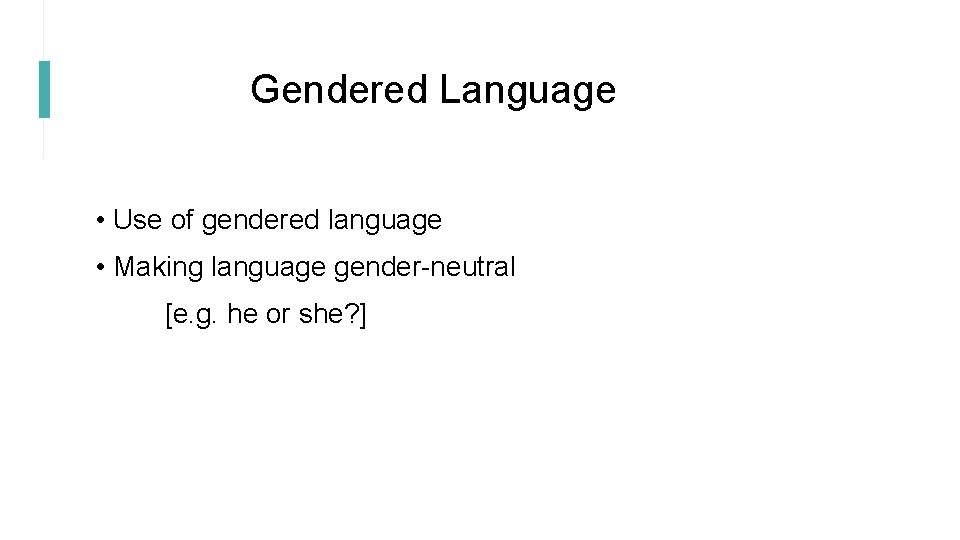 Gendered Language

• Use of gendered language

• Making language gender-neutral

[e.g. he or she?]